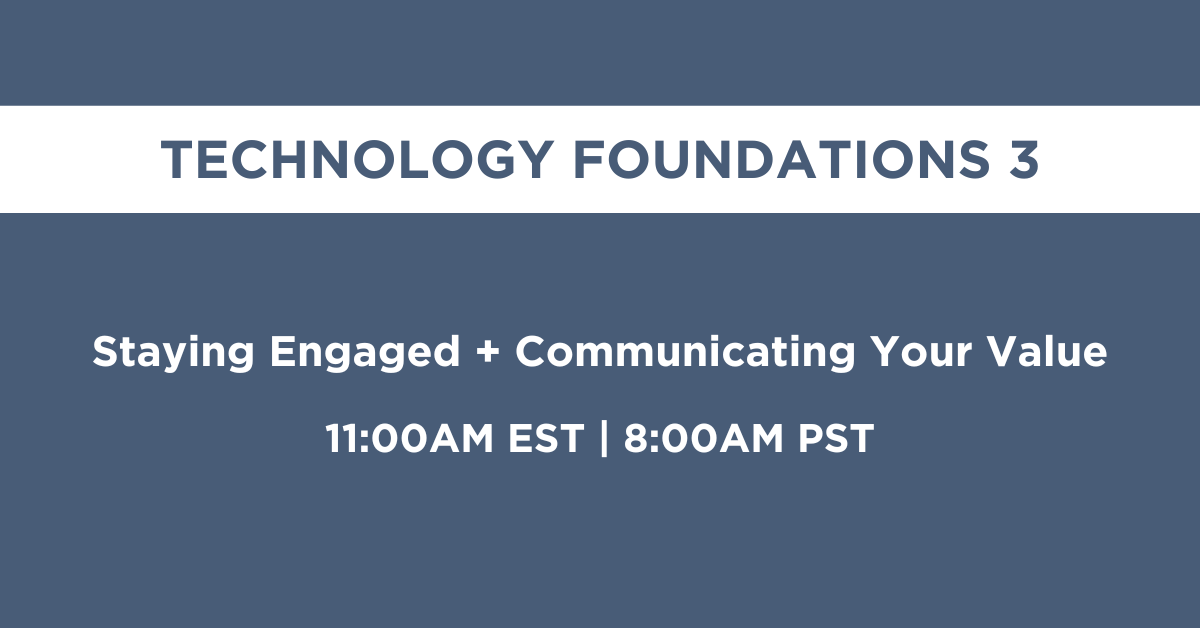 TECHNOLOGY FOUNDATIONS 3

Staying Engaged + Communicating Your Value

11:00AM EST | 8:00AM PST